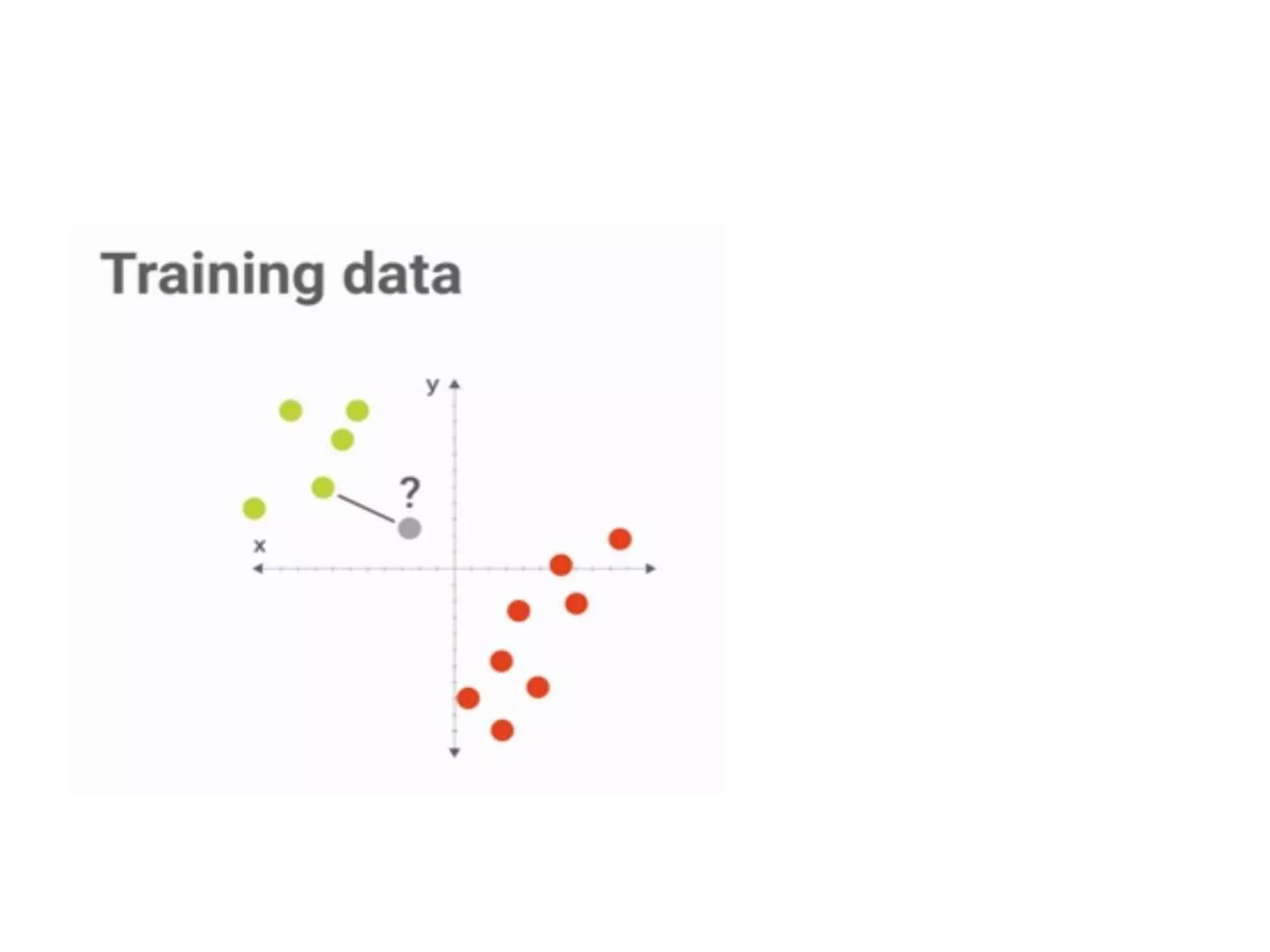 Training data

y

?

x